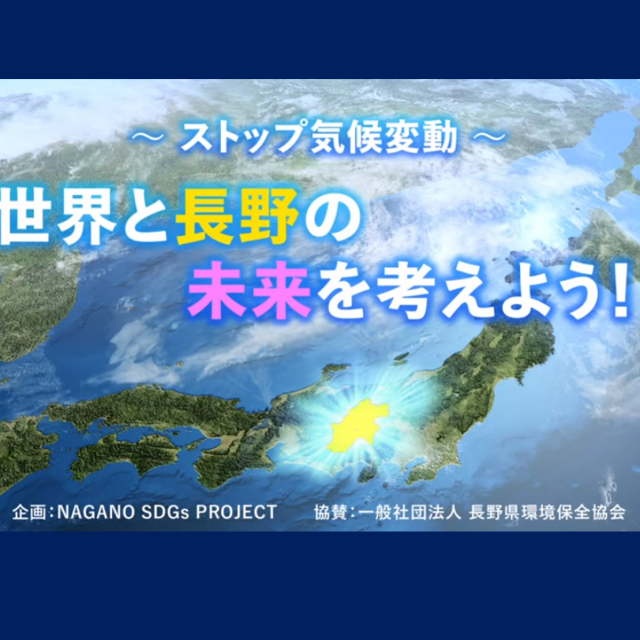 ～ ストップ気候変動 ～

世界と長野の
未来を考えよう！

企画：NAGANO SDGs PROJECT

協賛：一般社団法人 長野県環境保全協会